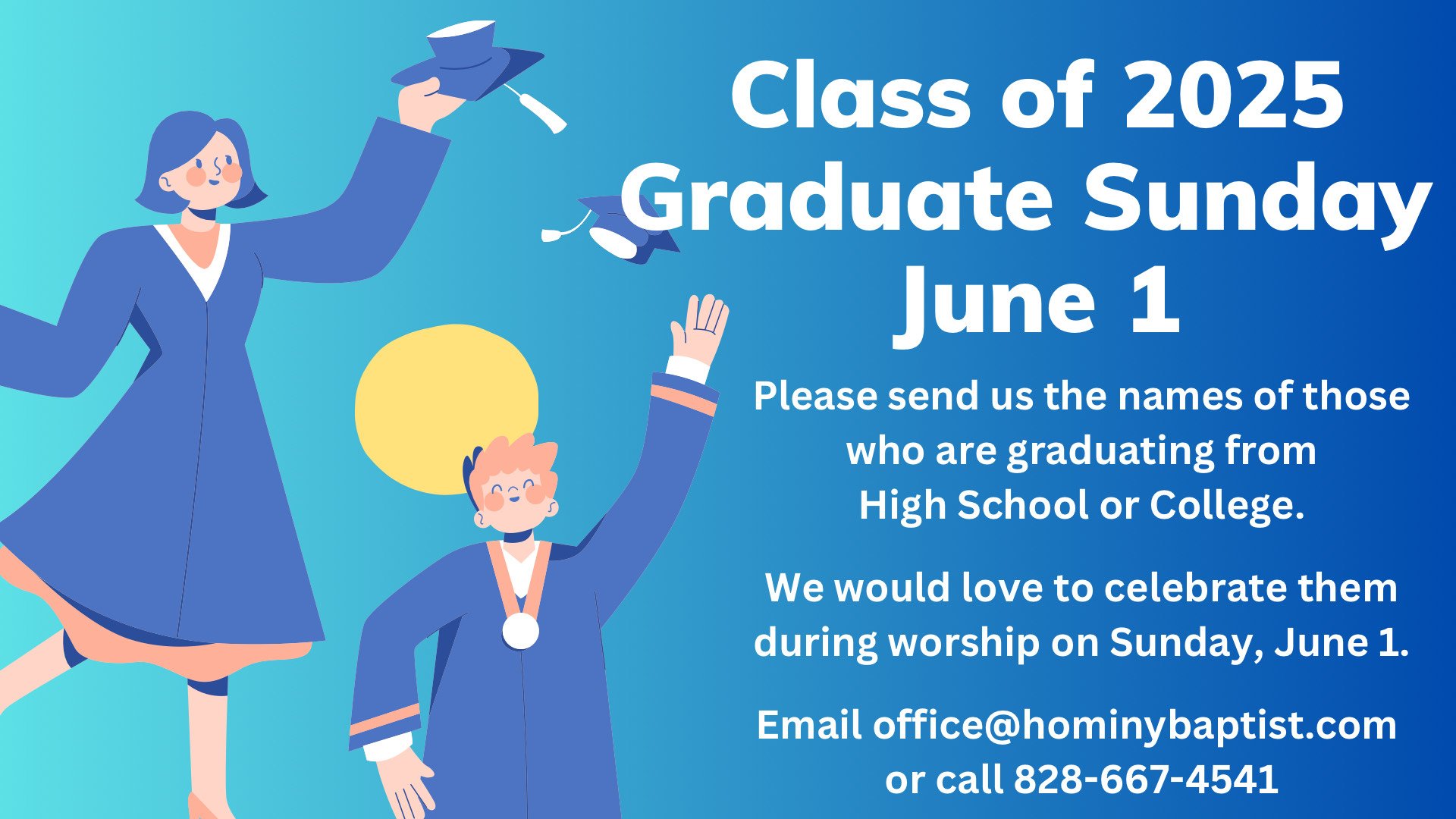 Class of 2025
Graduate Sunday
June 1

Please send us the names of those who are graduating from High School or College.

We would love to celebrate them during worship on Sunday, June 1.

Email office@hominybaptist.com or call 828-667-4541